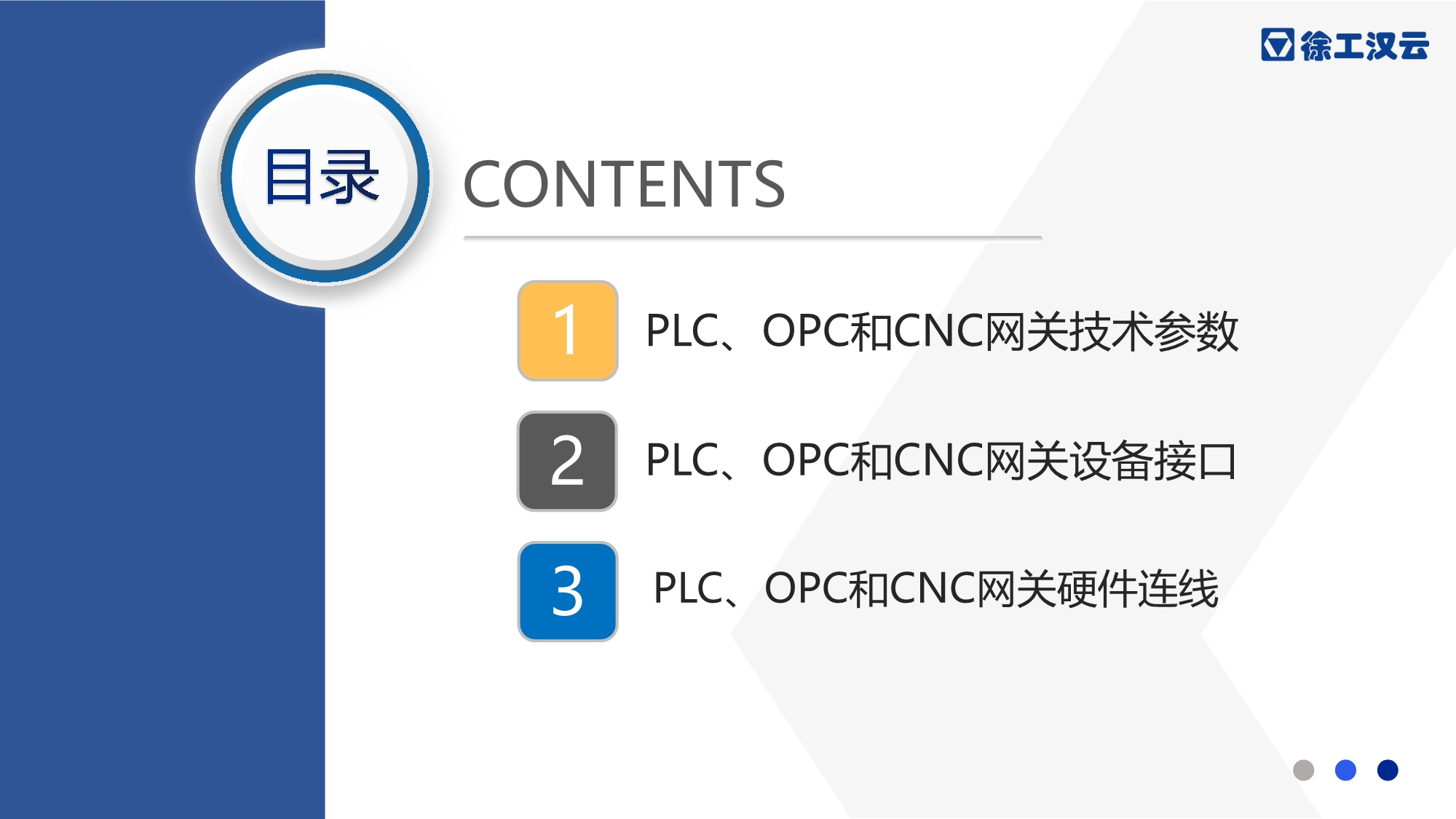 徐工汉云

目录

CONTENTS

1 PLC、OPC和CNC网关技术参数

2 PLC、OPC和CNC网关设备接口

3 PLC、OPC和CNC网关硬件连线